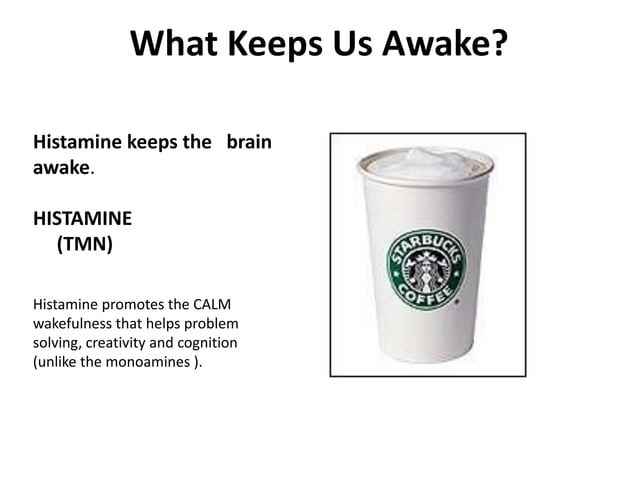 What Keeps Us Awake?

Histamine keeps the brain awake.

HISTAMINE
(TMN)

Histamine promotes the CALM wakefulness that helps problem solving, creativity and cognition (unlike the monoamines ).

STARBUCKS COFFEE